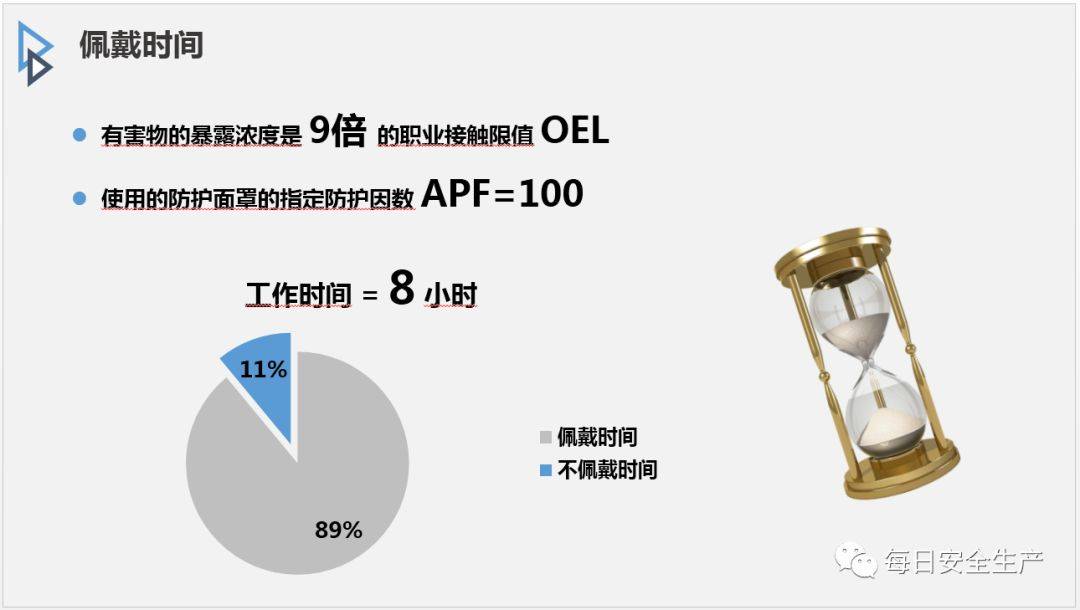 佩戴时间

有害物的暴露浓度是 9倍 的职业接触限值 OEL

使用的防护面罩的指定防护因数 APF=100

工作时间 = 8 小时

11%

89%

佩戴时间
不佩戴时间

每日安全生产